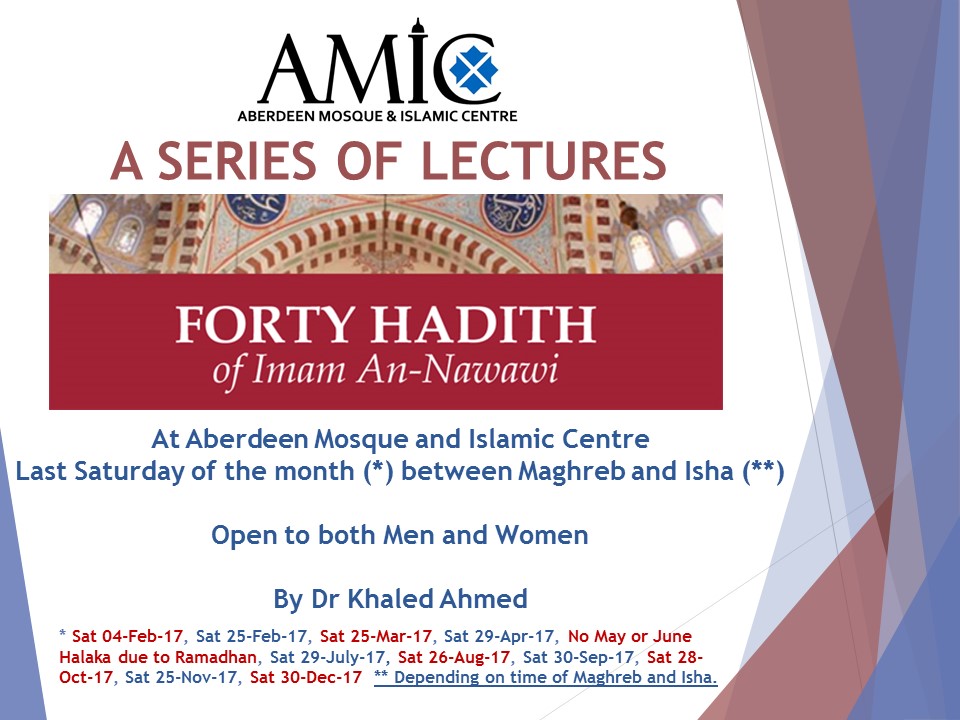 AMIC
ABERDEEN MOSQUE & ISLAMIC CENTRE

A SERIES OF LECTURES

FORTY HADITH
of Imam An-Nawawi

At Aberdeen Mosque and Islamic Centre
Last Saturday of the month (*) between Maghreb and Isha (**)

Open to both Men and Women

By Dr Khaled Ahmed

* Sat 04-Feb-17, Sat 25-Feb-17, Sat 25-Mar-17, Sat 29-Apr-17, No May or June Halaka due to Ramadhan, Sat 29-July-17, Sat 26-Aug-17, Sat 30-Sep-17, Sat 28-Oct-17, Sat 25-Nov-17, Sat 30-Dec-17 ** Depending on time of Maghreb and Isha.